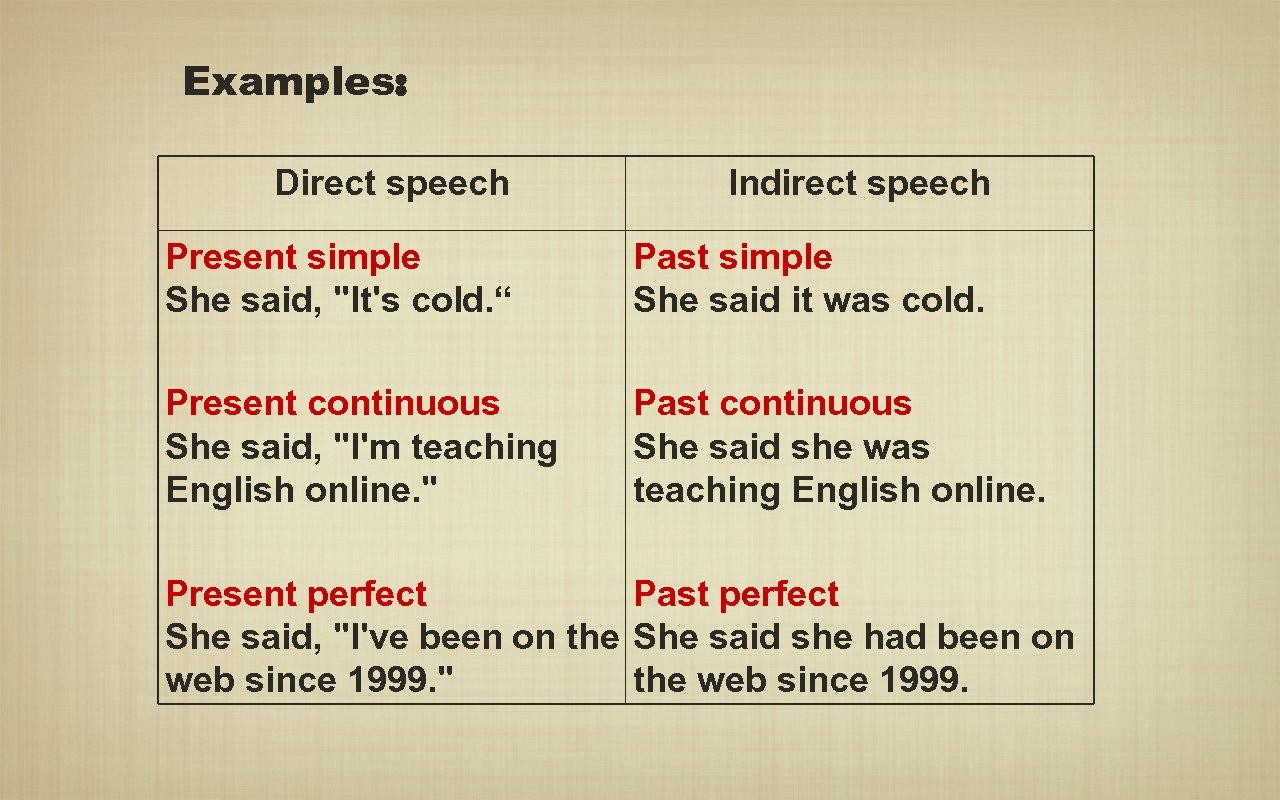 Examples:

| Direct speech | Indirect speech |
|---|---|
| Present simple She said, "It's cold.“ | Past simple She said it was cold. |
| Present continuous She said, "I'm teaching English online." | Past continuous She said she was teaching English online. |
| Present perfect She said, "I've been on the web since 1999." | Past perfect She said she had been on the web since 1999. |